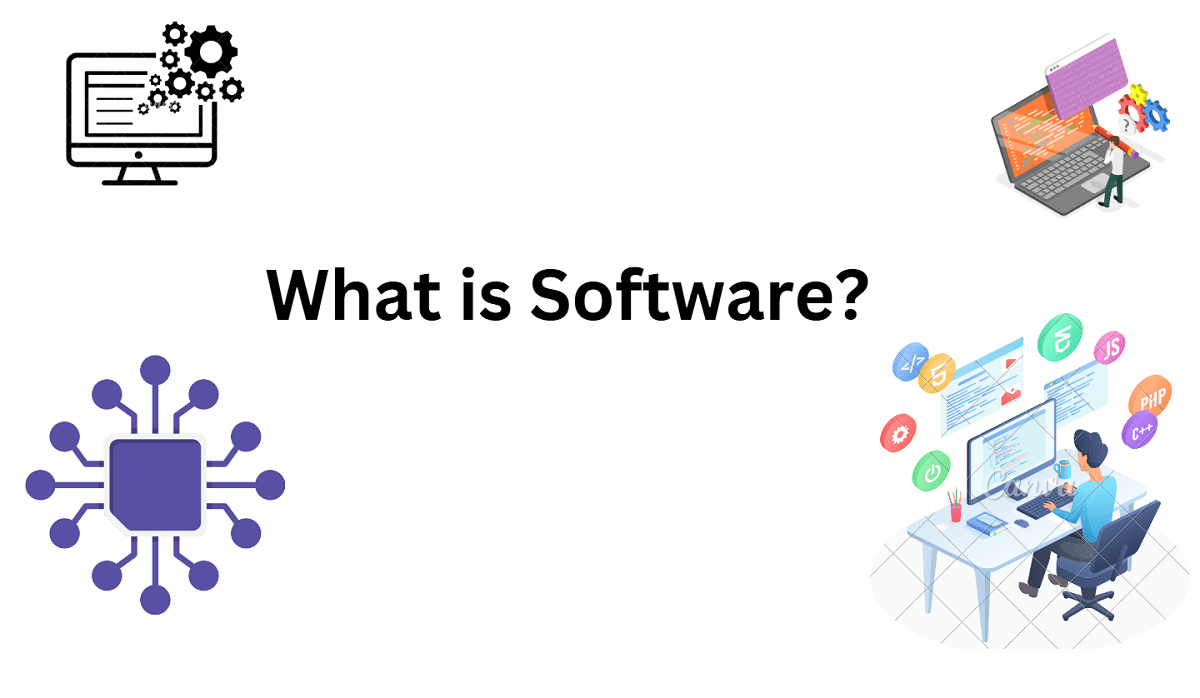 What is Software?

</>

5

JS

PHP

C++

Canva